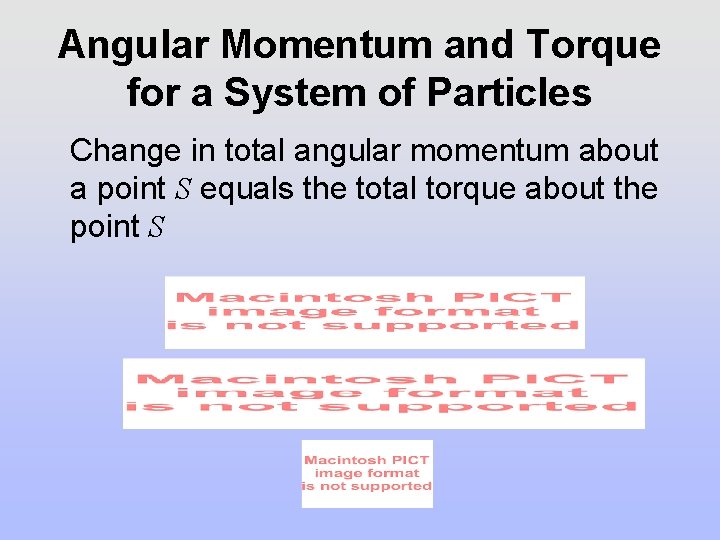 Angular Momentum and Torque for a System of Particles

Change in total angular momentum about a point $S$ equals the total torque about the point $S$

Macintosh PICT image format is not supported

Macintosh PICT image format is not supported

Macintosh PICT image format is not supported